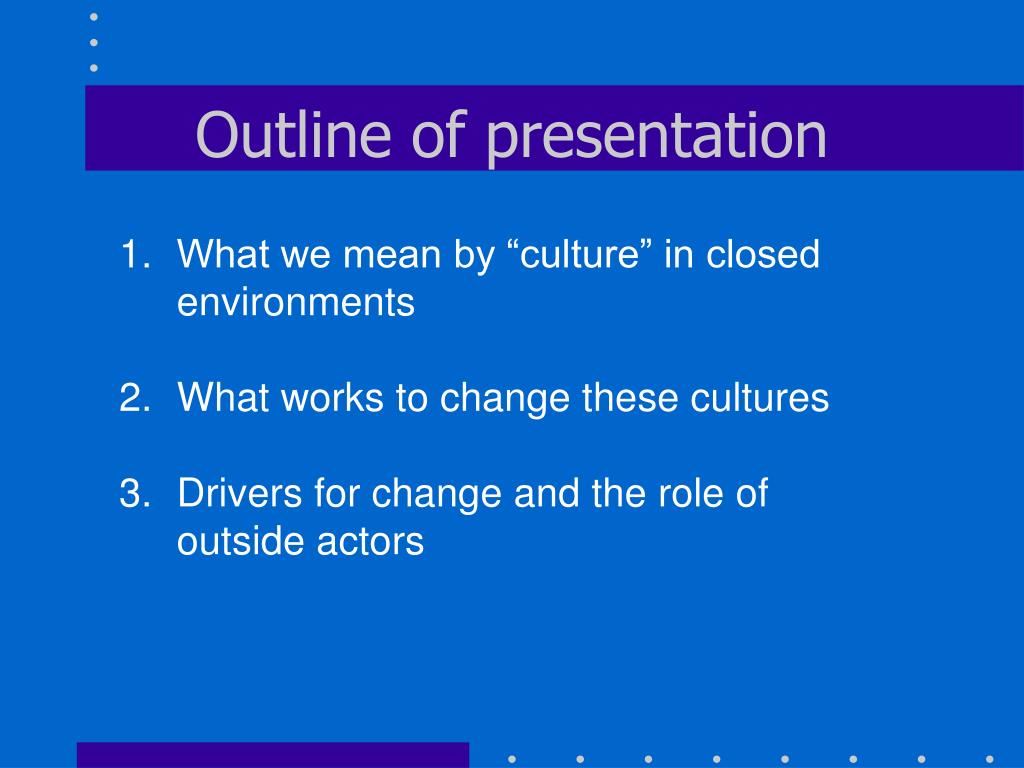 Outline of presentation

1. What we mean by “culture” in closed environments

2. What works to change these cultures

3. Drivers for change and the role of outside actors